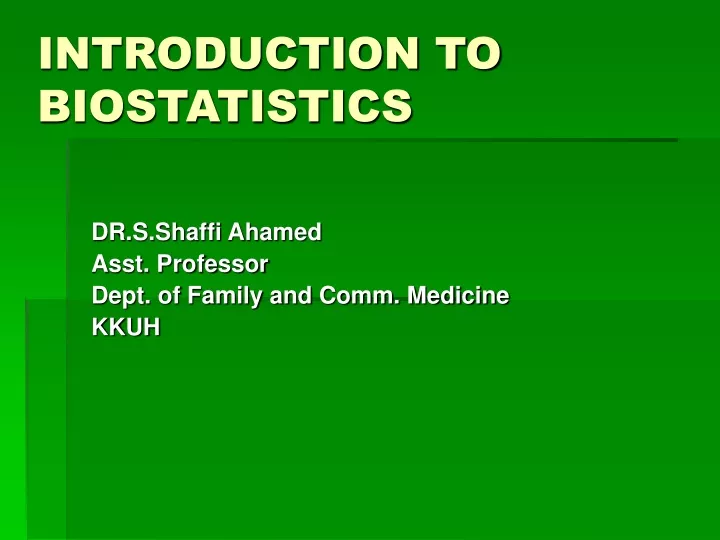 INTRODUCTION TO BIOSTATISTICS

DR.S.Shaffi Ahamed
Asst. Professor
Dept. of Family and Comm. Medicine
KKUH